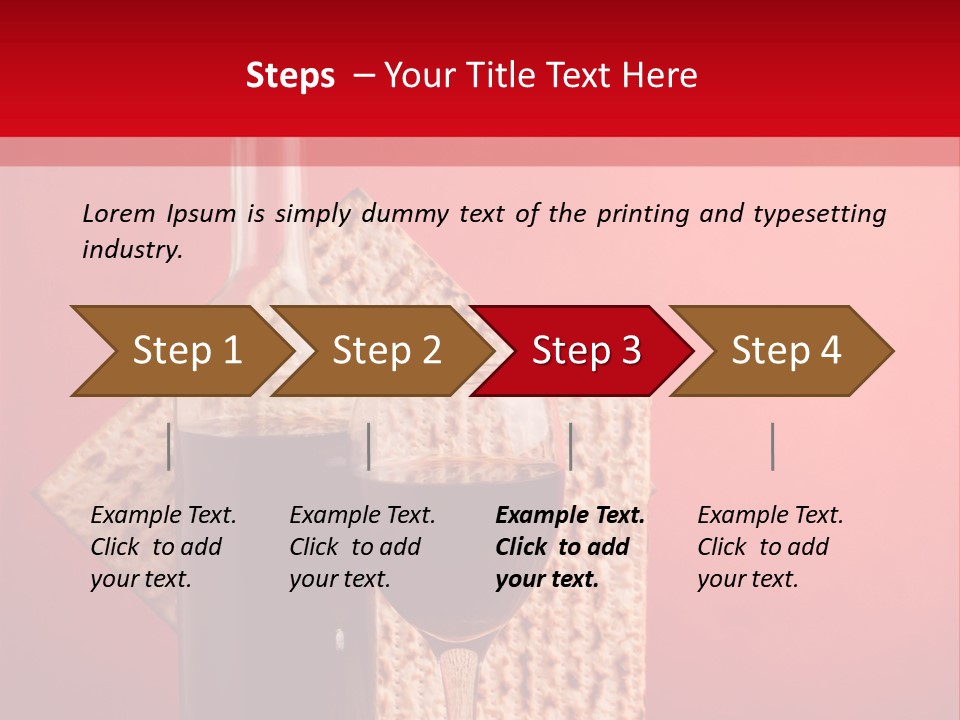 Steps – Your Title Text Here

Lorem Ipsum is simply dummy text of the printing and typesetting industry.

Step 1

Step 2

Step 3

Step 4

Example Text. Click to add your text.

Example Text. Click to add your text.

Example Text. Click to add your text.

Example Text. Click to add your text.